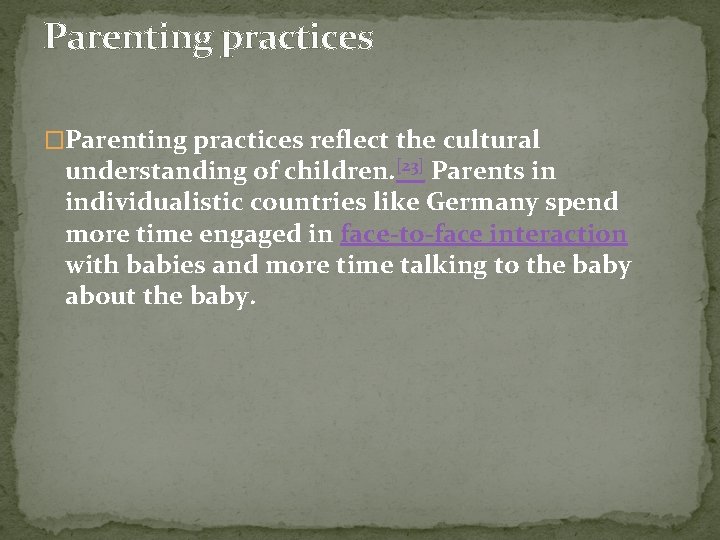 Parenting practices

Parenting practices reflect the cultural understanding of children.[23] Parents in individualistic countries like Germany spend more time engaged in face-to-face interaction with babies and more time talking to the baby about the baby.